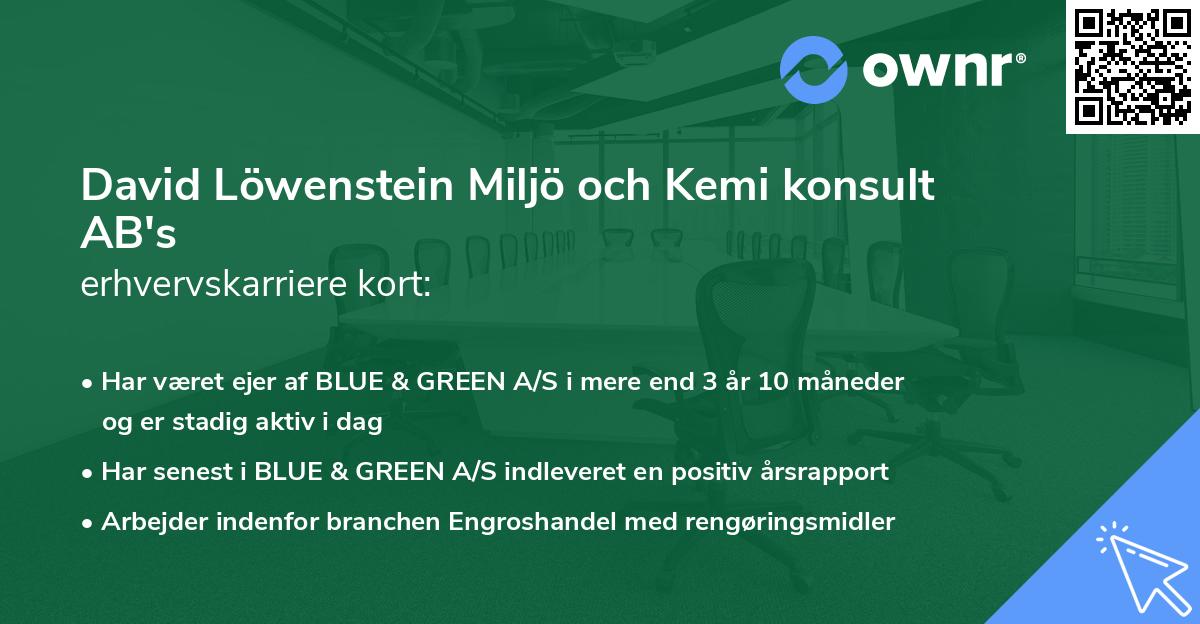 ownr®

David Löwenstein Miljö och Kemi konsult AB's
erhvervskarriere kort:

• Har været ejer af BLUE & GREEN A/S i mere end 3 år 10 måneder og er stadig aktiv i dag

• Har senest i BLUE & GREEN A/S indleveret en positiv årsrapport

• Arbejder indenfor branchen Engroshandel med rengøringsmidler